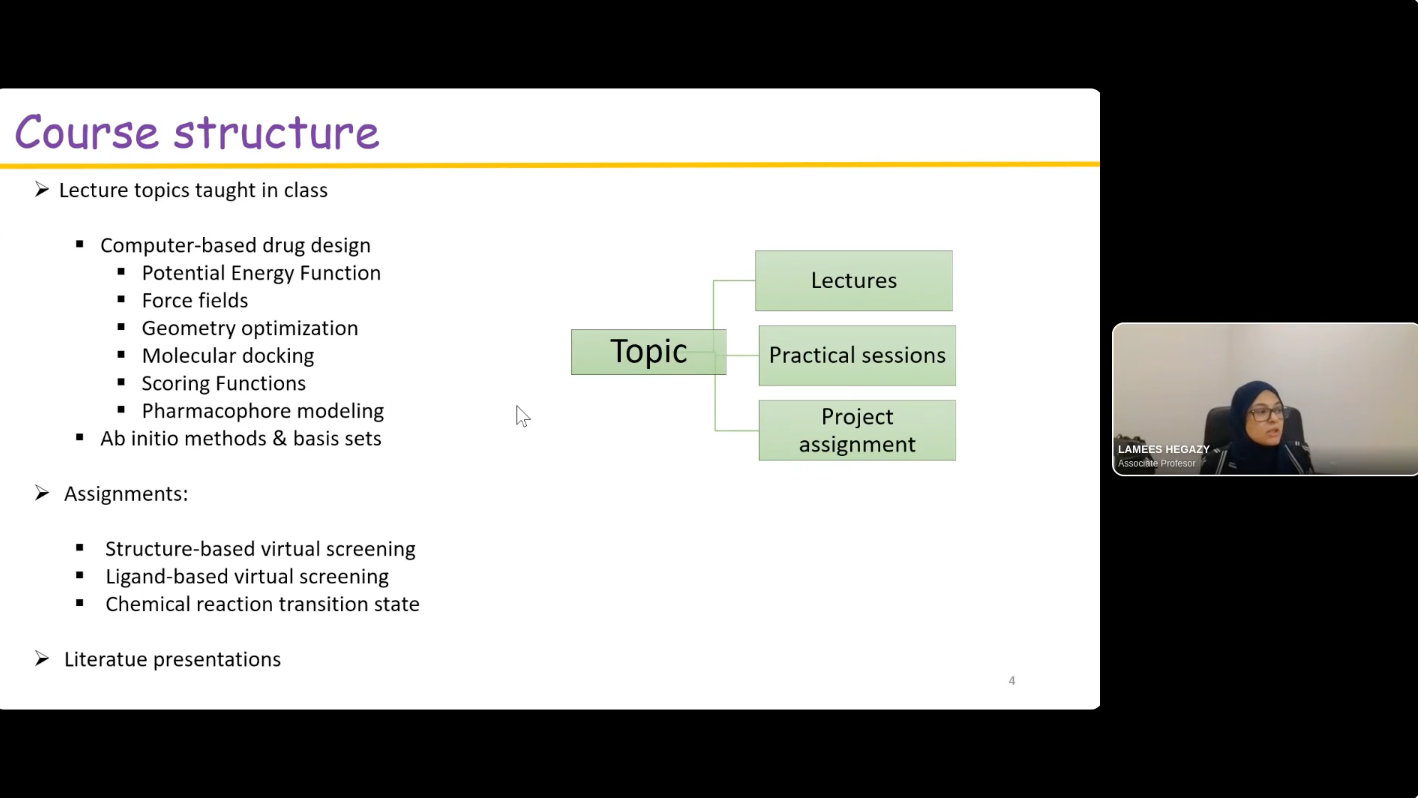 Course structure

➢ Lecture topics taught in class

▪ Computer-based drug design
▪ Potential Energy Function
▪ Force fields
▪ Geometry optimization
▪ Molecular docking
▪ Scoring Functions
▪ Pharmacophore modeling
▪ Ab initio methods & basis sets

➢ Assignments:

▪ Structure-based virtual screening
▪ Ligand-based virtual screening
▪ Chemical reaction transition state

➢ Literatue presentations

Topic
Lectures
Practical sessions
Project assignment

4

LAMEES HEGAZY
Associate Profesor